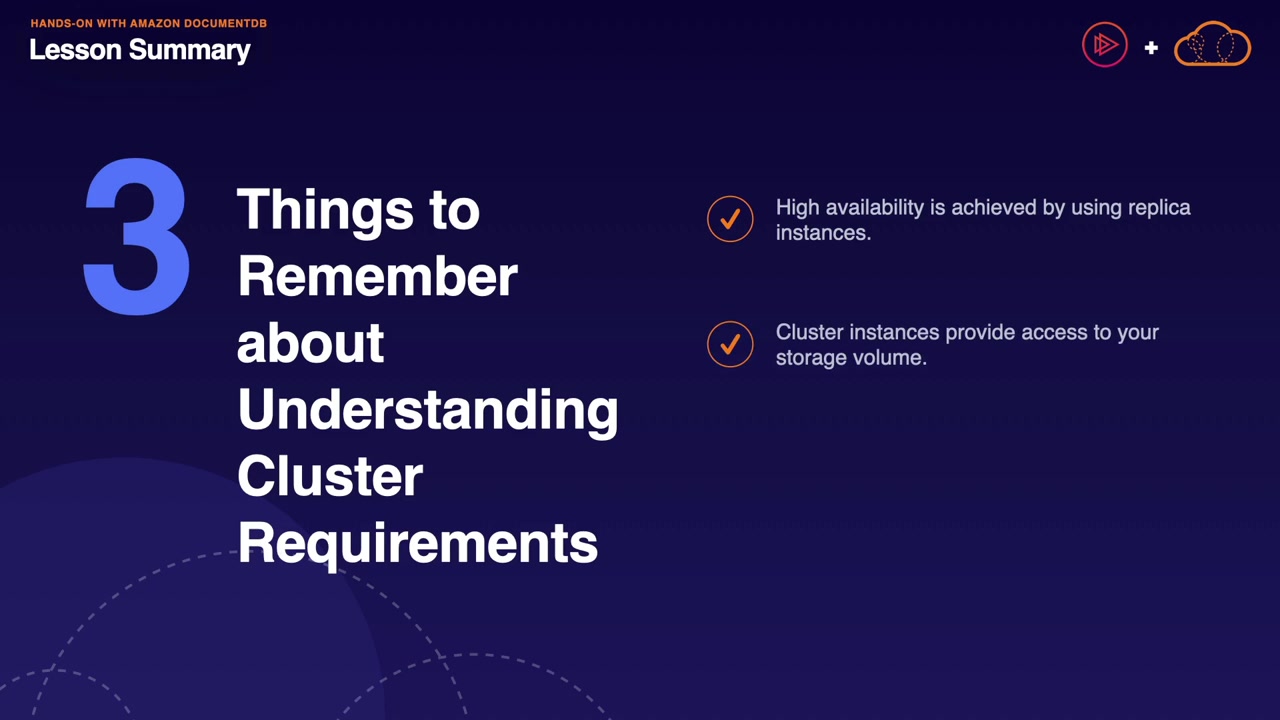 HANDS-ON WITH AMAZON DOCUMENTDB
Lesson Summary

+

3 Things to Remember about Understanding Cluster Requirements

High availability is achieved by using replica instances.

Cluster instances provide access to your storage volume.